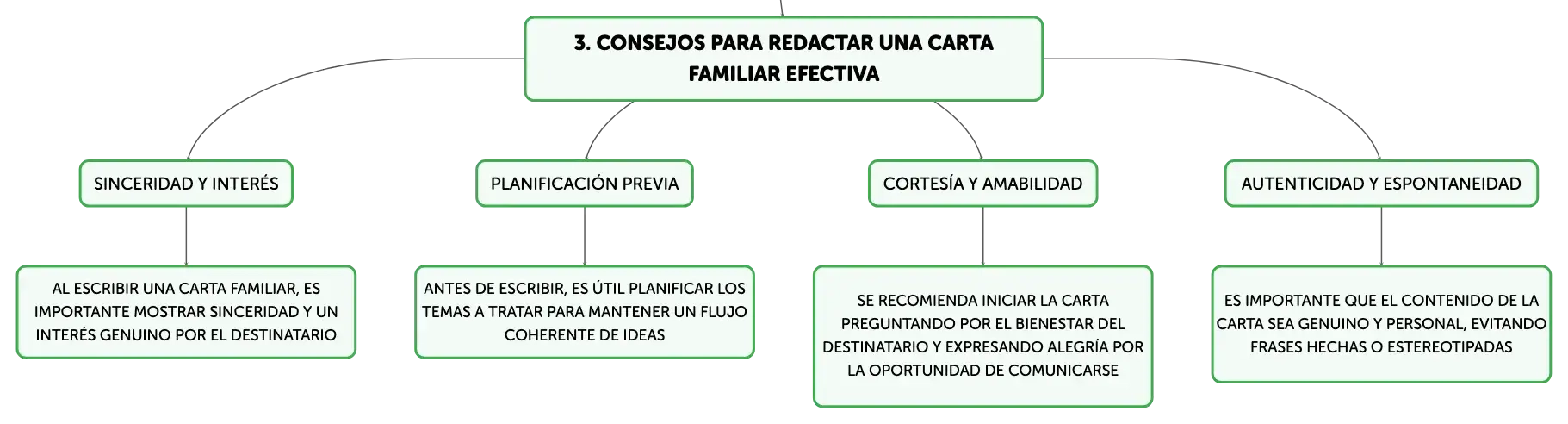 3. CONSEJOS PARA REDACTAR UNA CARTA FAMILIAR EFECTIVA

SINCERIDAD Y INTERÉS

AL ESCRIBIR UNA CARTA FAMILIAR, ES IMPORTANTE MOSTRAR SINCERIDAD Y UN INTERÉS GENUINO POR EL DESTINATARIO

PLANIFICACIÓN PREVIA

ANTES DE ESCRIBIR, ES ÚTIL PLANIFICAR LOS TEMAS A TRATAR PARA MANTENER UN FLUJO COHERENTE DE IDEAS

CORTESÍA Y AMABILIDAD

SE RECOMIENDA INICIAR LA CARTA PREGUNTANDO POR EL BIENESTAR DEL DESTINATARIO Y EXPRESANDO ALEGRÍA POR LA OPORTUNIDAD DE COMUNICARSE

AUTENTICIDAD Y ESPONTANEIDAD

ES IMPORTANTE QUE EL CONTENIDO DE LA CARTA SEA GENUINO Y PERSONAL, EVITANDO FRASES HECHAS O ESTEREOTIPADAS